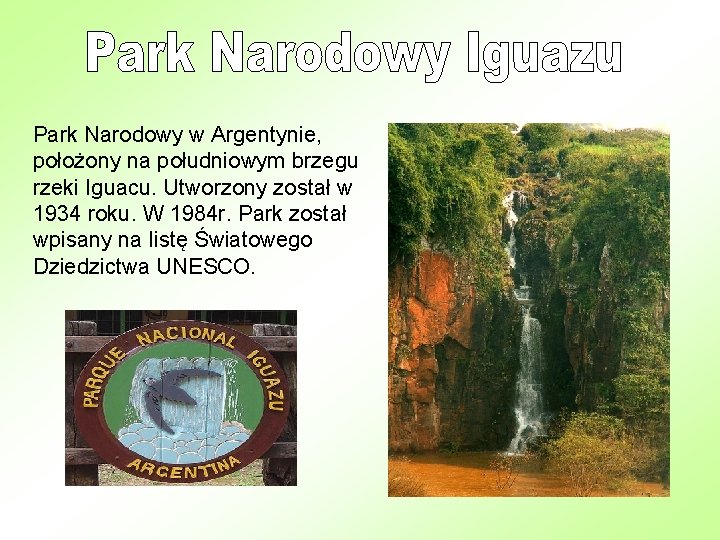 Park Narodowy Iguazu

Park Narodowy w Argentynie, położony na południowym brzegu rzeki Iguacu. Utworzony został w 1934 roku. W 1984r. Park został wpisany na listę Światowego Dziedzictwa UNESCO.

PARQUE NACIONAL IGUAZU
ARGENTINA